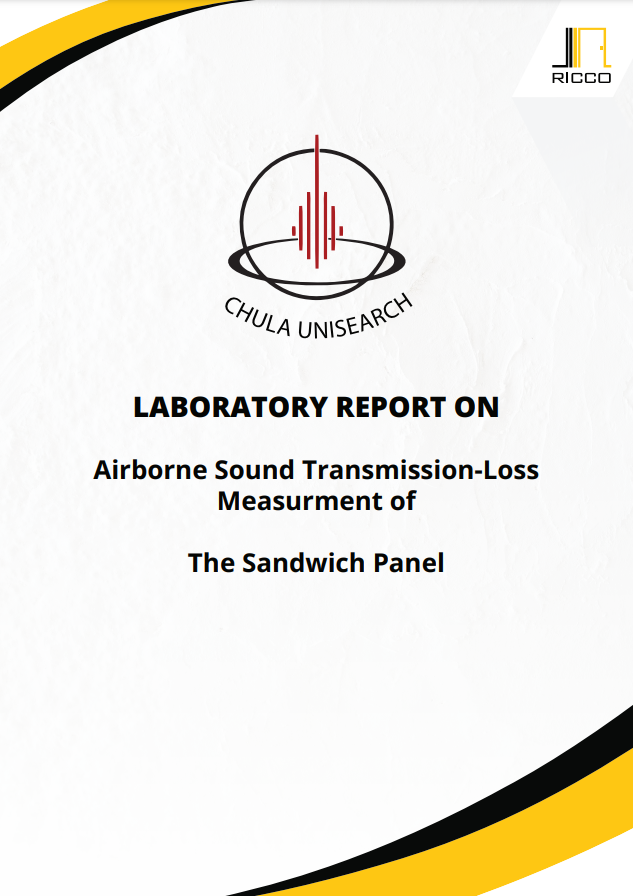 RICCO

CHULA UNISEARCH

LABORATORY REPORT ON

Airborne Sound Transmission-Loss Measurment of

The Sandwich Panel